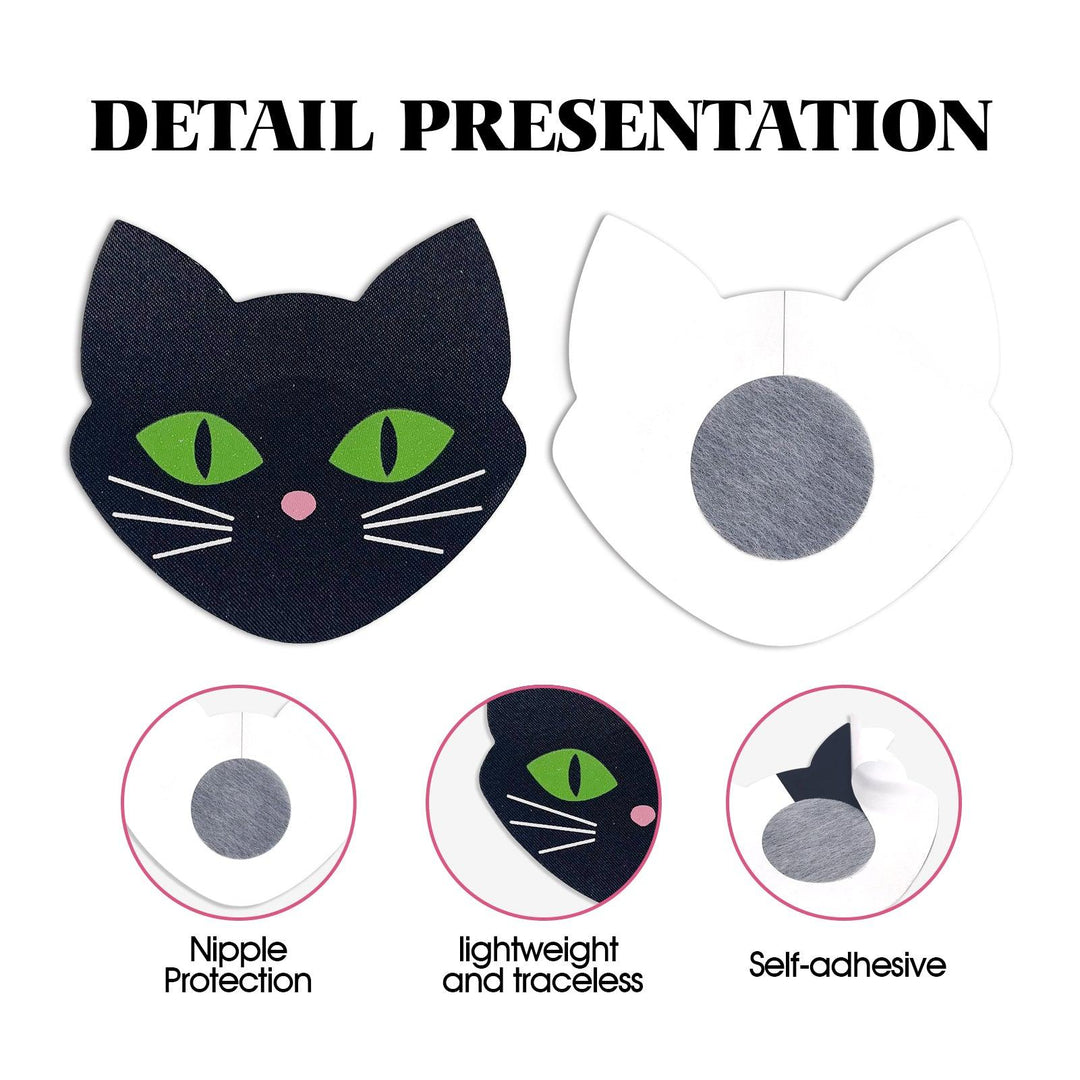 DETAIL PRESENTATION

Nipple Protection

lightweight and traceless

Self-adhesive